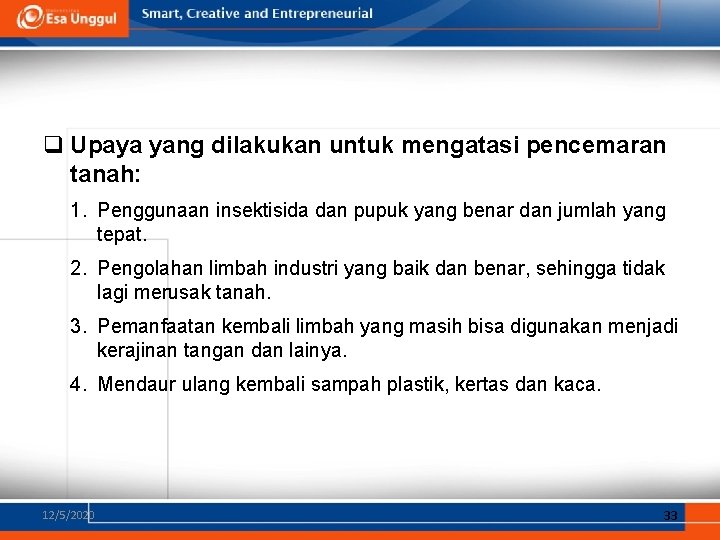 Esa Unggul
Smart, Creative and Entrepreneurial

❑ Upaya yang dilakukan untuk mengatasi pencemaran tanah:

1. Penggunaan insektisida dan pupuk yang benar dan jumlah yang tepat.

2. Pengolahan limbah industri yang baik dan benar, sehingga tidak lagi merusak tanah.

3. Pemanfaatan kembali limbah yang masih bisa digunakan menjadi kerajinan tangan dan lainya.

4. Mendaur ulang kembali sampah plastik, kertas dan kaca.

12/5/2020
33